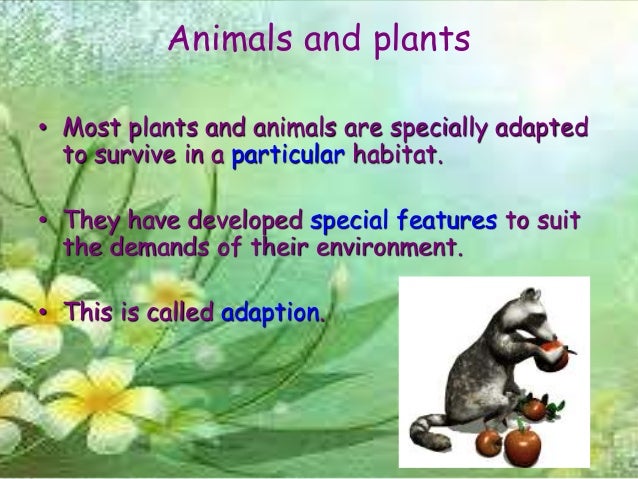 Animals and plants

• Most plants and animals are specially adapted to survive in a particular habitat.

• They have developed special features to suit the demands of their environment.

• This is called adaption.